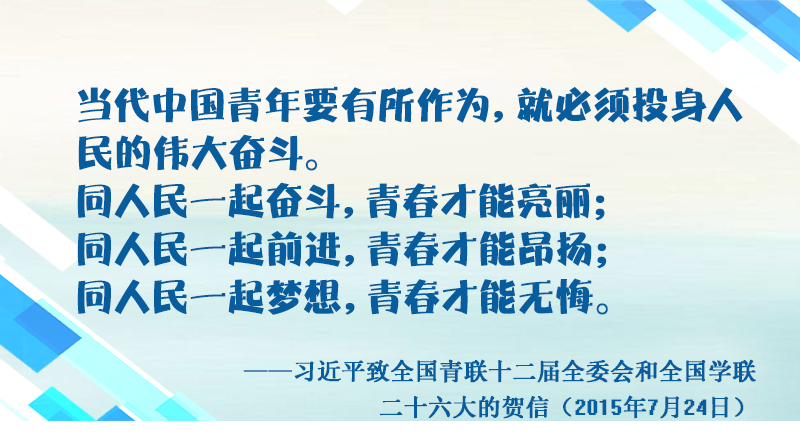 当代中国青年要有所作为，就必须投身人民的伟大奋斗。
同人民一起奋斗，青春才能亮丽；
同人民一起前进，青春才能昂扬；
同人民一起梦想，青春才能无悔。

——习近平致全国青联十二届全委会和全国学联二十六大的贺信（2015年7月24日）